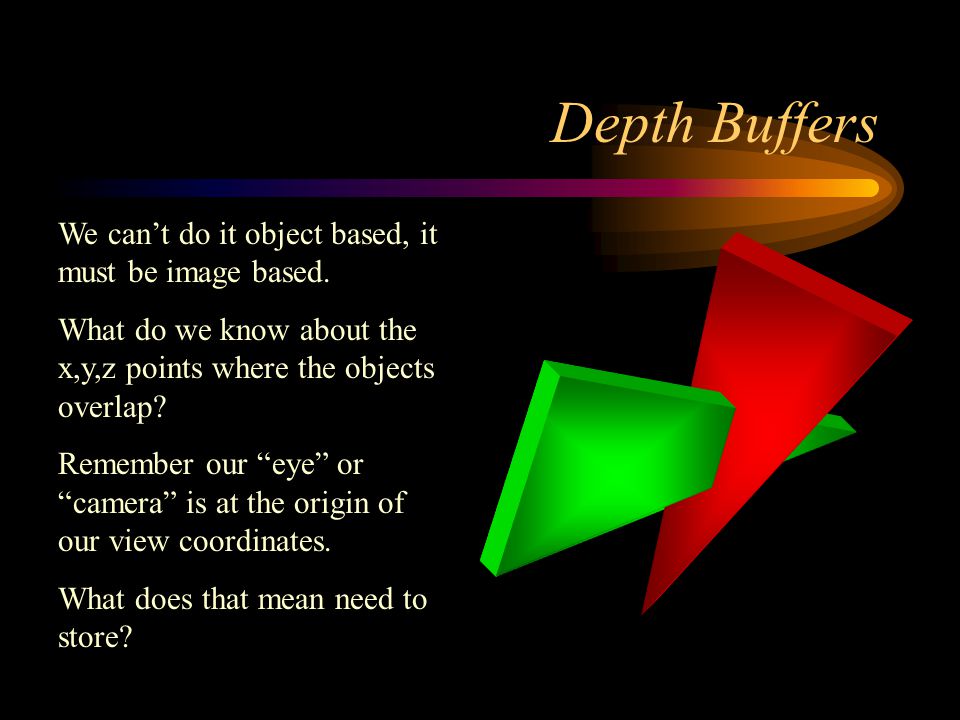 Depth Buffers

We can’t do it object based, it must be image based.

What do we know about the x,y,z points where the objects overlap?

Remember our “eye” or “camera” is at the origin of our view coordinates.

What does that mean need to store?